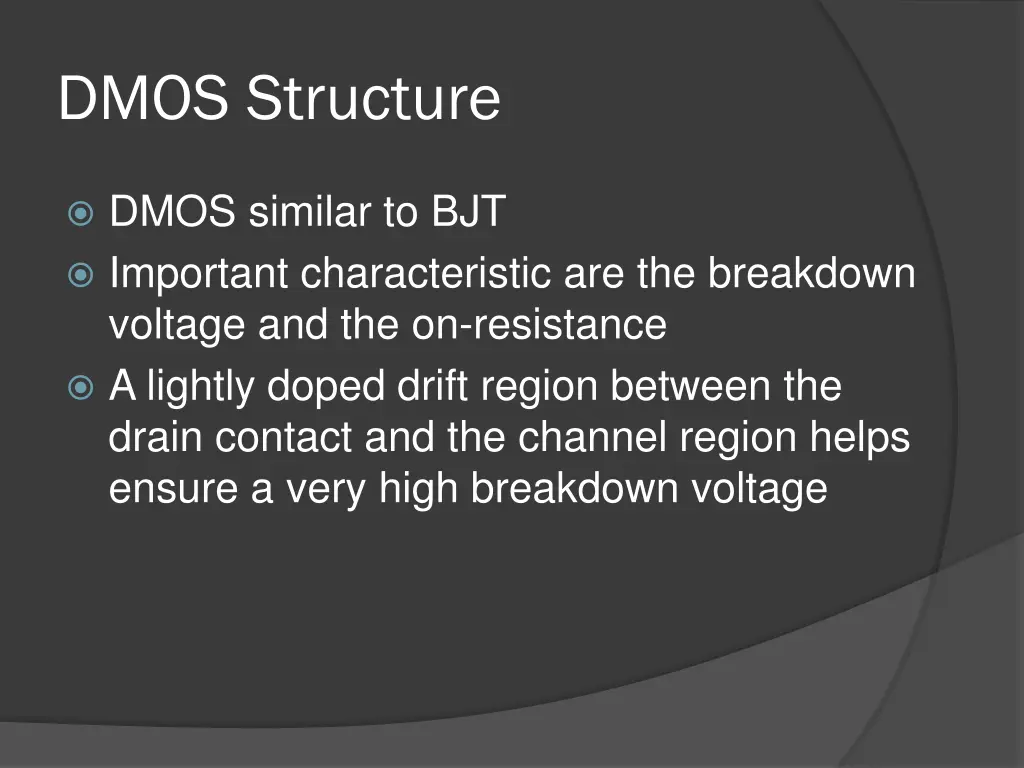 DMOS Structure

DMOS similar to BJT

Important characteristic are the breakdown voltage and the on-resistance

A lightly doped drift region between the drain contact and the channel region helps ensure a very high breakdown voltage